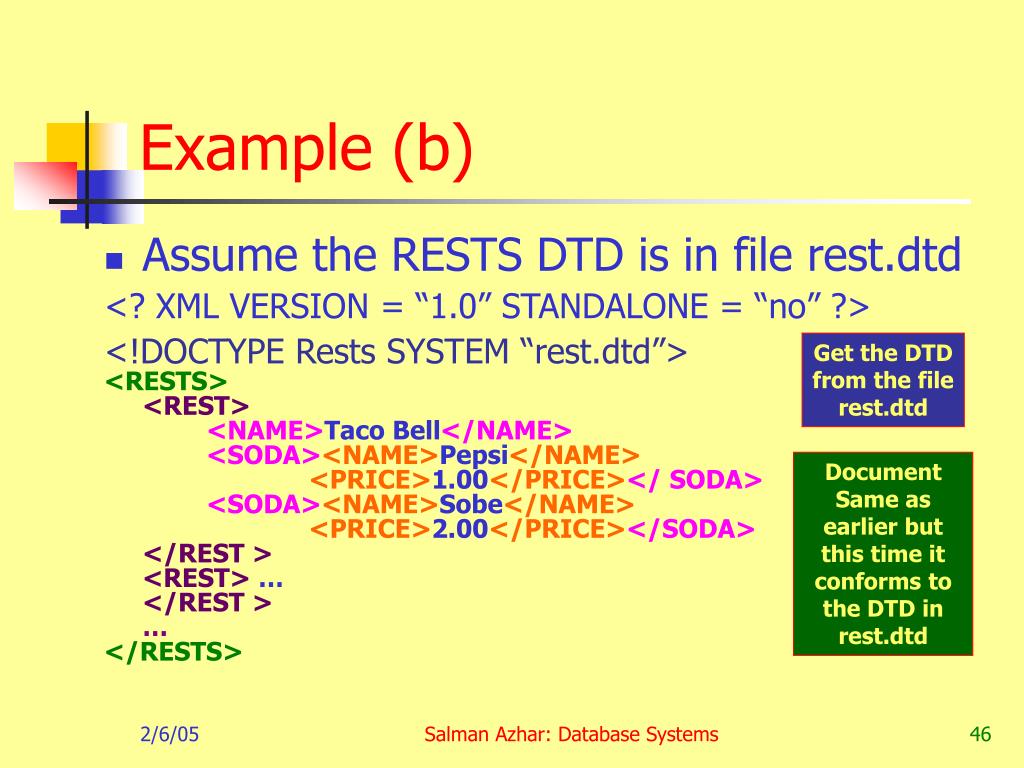 Example (b)

Assume the RESTS DTD is in file rest.dtd

<? XML VERSION = “1.0” STANDALONE = “no” ?>

<!DOCTYPE Rests SYSTEM “rest.dtd”>
<RESTS>
<REST>
<NAME>Taco Bell</NAME>
<SODA><NAME>Pepsi</NAME>
<PRICE>1.00</PRICE></ SODA>
<SODA><NAME>Sobe</NAME>
<PRICE>2.00</PRICE></SODA>
</REST >
<REST> …
</REST >
…
</RESTS>

Get the DTD from the file rest.dtd

Document Same as earlier but this time it conforms to the DTD in rest.dtd

2/6/05

Salman Azhar: Database Systems

46